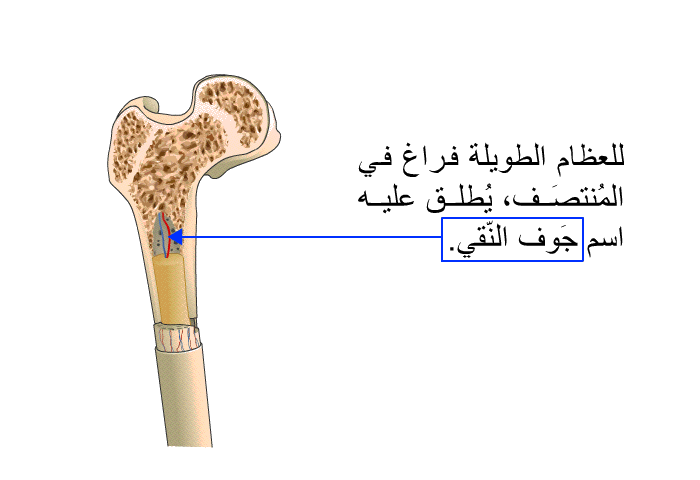 للعظام الطويلة فراغ في المُنتصَف، يُطلق عليه اسم جَوف النِّقي.